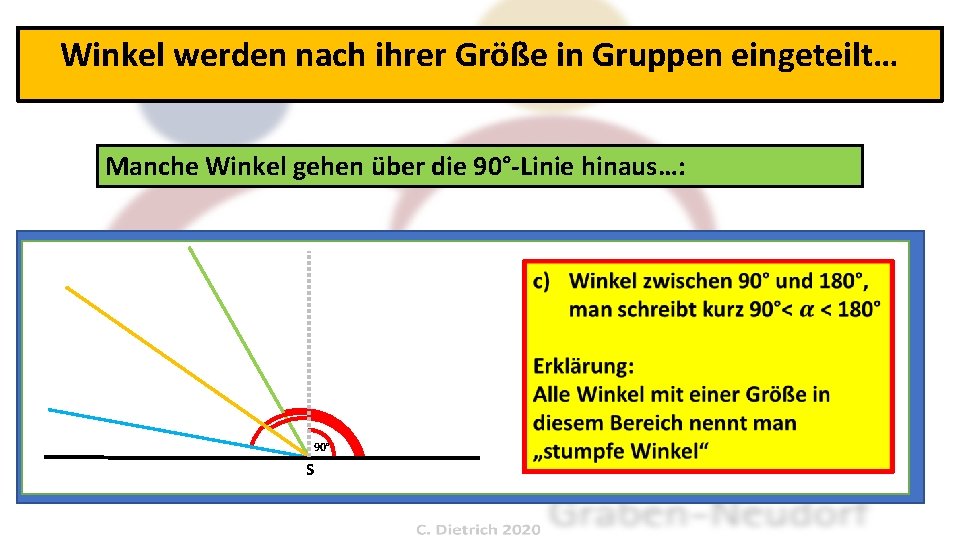 Winkel werden nach ihrer Größe in Gruppen eingeteilt…

Manche Winkel gehen über die 90°-Linie hinaus…:

90°

S

c) Winkel zwischen 90° und 180°, man schreibt kurz 90°< $\alpha$ < 180°

Erklärung:
Alle Winkel mit einer Größe in diesem Bereich nennt man „stumpfe Winkel“

C. Dietrich 2020

Graben-Neudorf